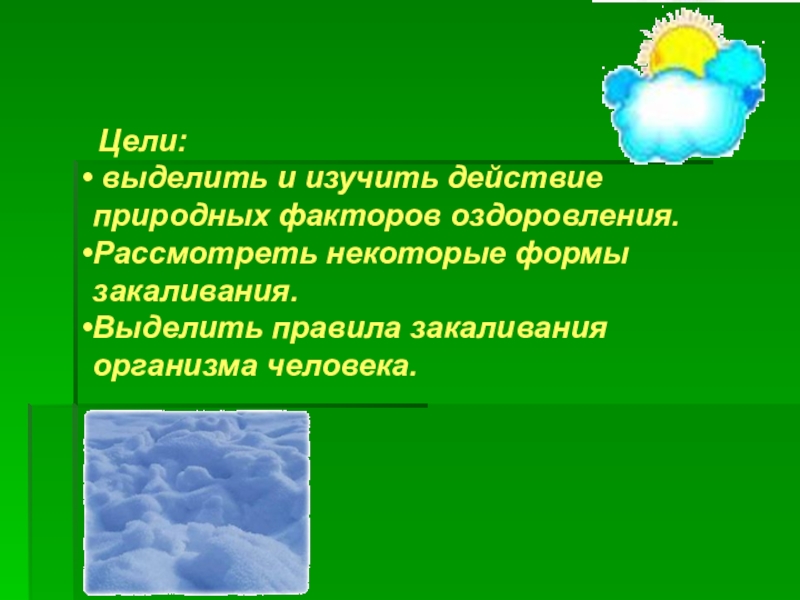 Цели:

• выделить и изучить действие природных факторов оздоровления.

•Рассмотреть некоторые формы закаливания.

•Выделить правила закаливания организма человека.